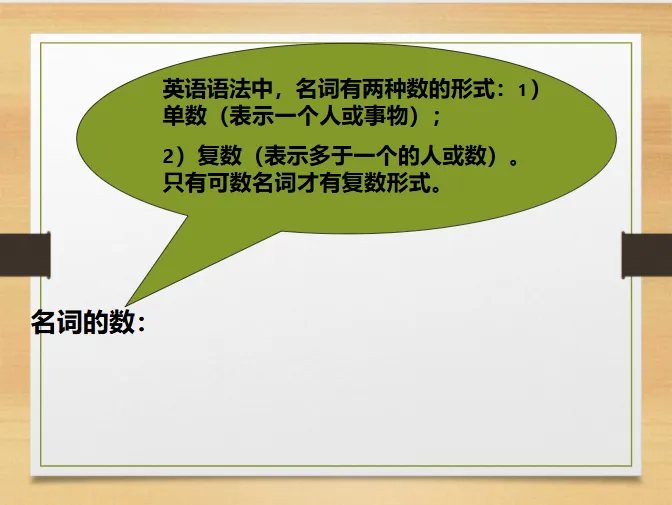 英语语法中，名词有两种数的形式：1）单数（表示一个人或事物）；

2）复数（表示多于一个的人或数）。只有可数名词才有复数形式。

名词的数：